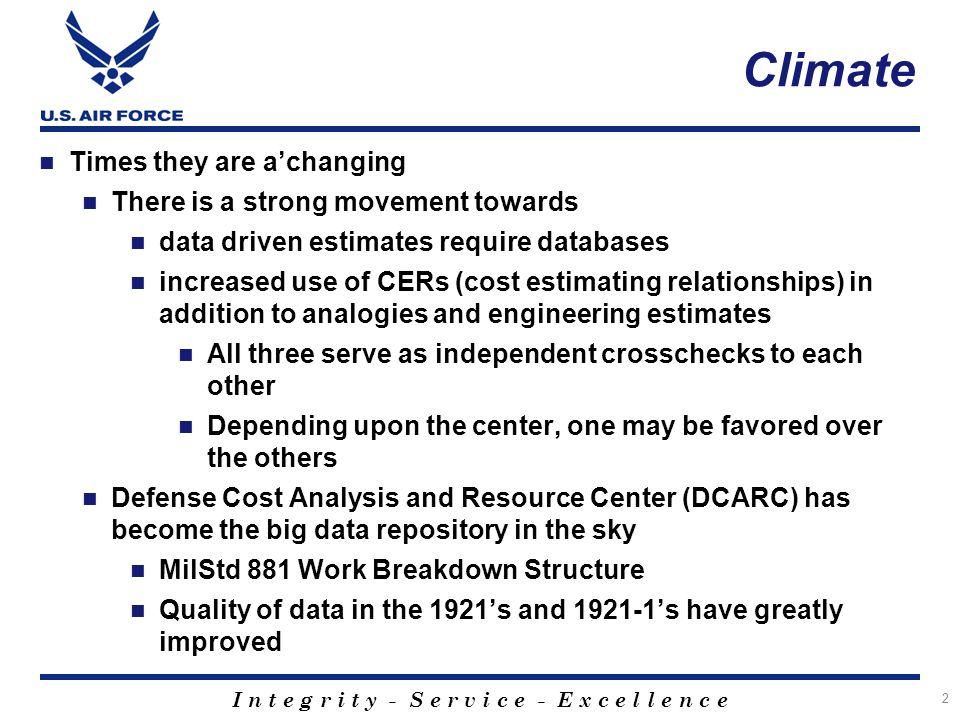 U.S. AIR FORCE

Climate

Times they are a’changing

There is a strong movement towards

data driven estimates require databases

increased use of CERs (cost estimating relationships) in addition to analogies and engineering estimates

All three serve as independent crosschecks to each other

Depending upon the center, one may be favored over the others

Defense Cost Analysis and Resource Center (DCARC) has become the big data repository in the sky

MilStd 881 Work Breakdown Structure

Quality of data in the 1921’s and 1921-1’s have greatly improved

Integrity - Service - Excellence

2